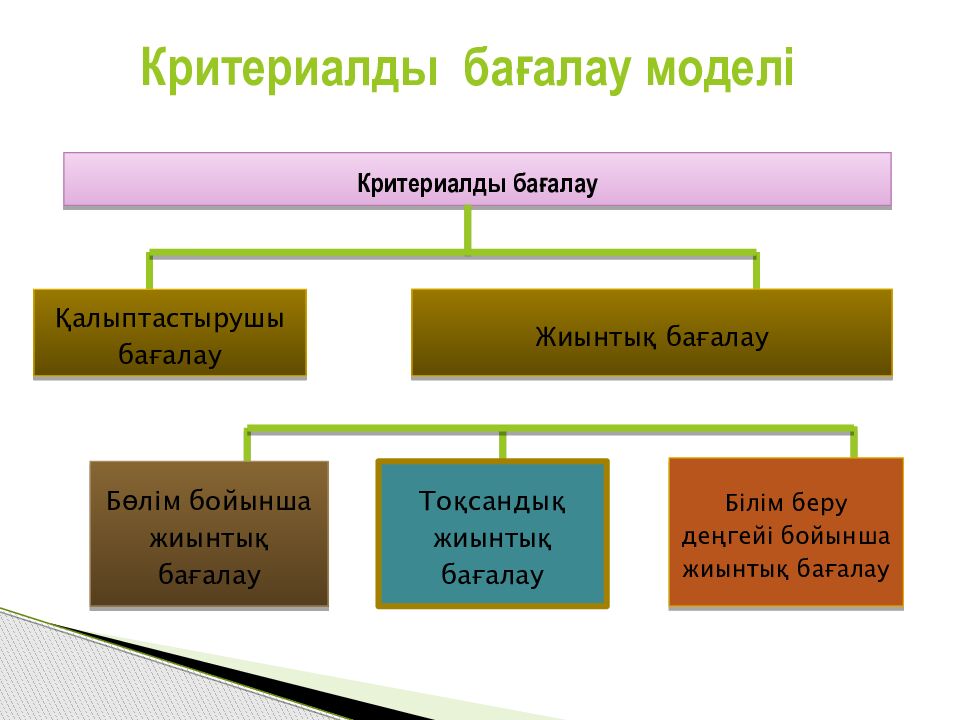 Критериалды бағалау моделі

Критериалды бағалау

Қалыптастырушы бағалау

Жиынтық бағалау

Бөлім бойынша жиынтық бағалау

Тоқсандық жиынтық бағалау

Білім беру деңгейі бойынша жиынтық бағалау